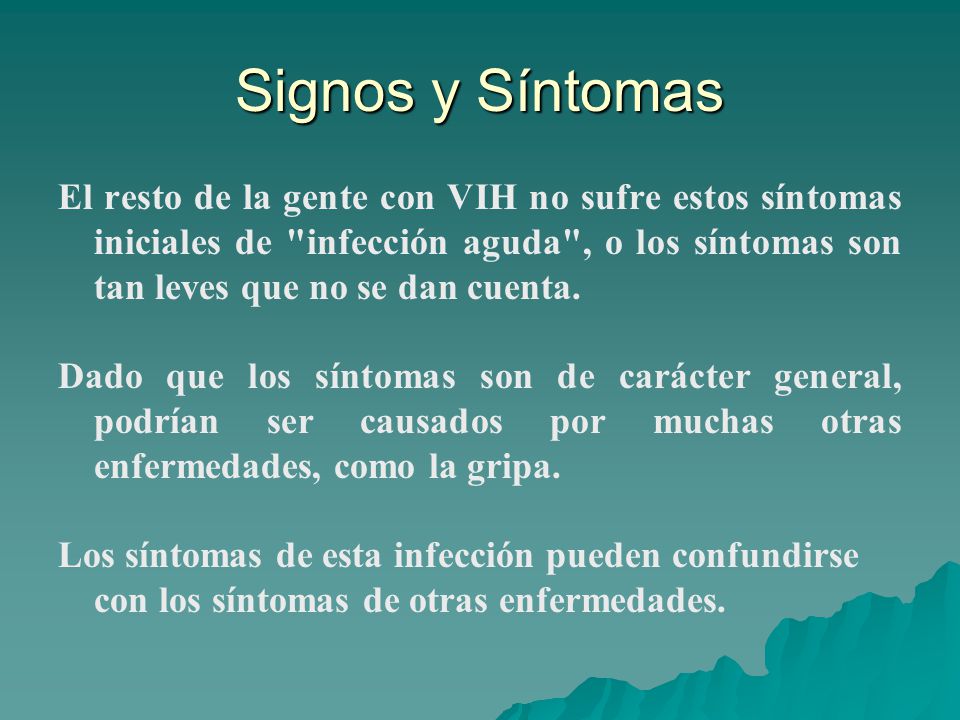 Signos y Síntomas

El resto de la gente con VIH no sufre estos síntomas iniciales de "infección aguda", o los síntomas son tan leves que no se dan cuenta.

Dado que los síntomas son de carácter general, podrían ser causados por muchas otras enfermedades, como la gripa.

Los síntomas de esta infección pueden confundirse con los síntomas de otras enfermedades.